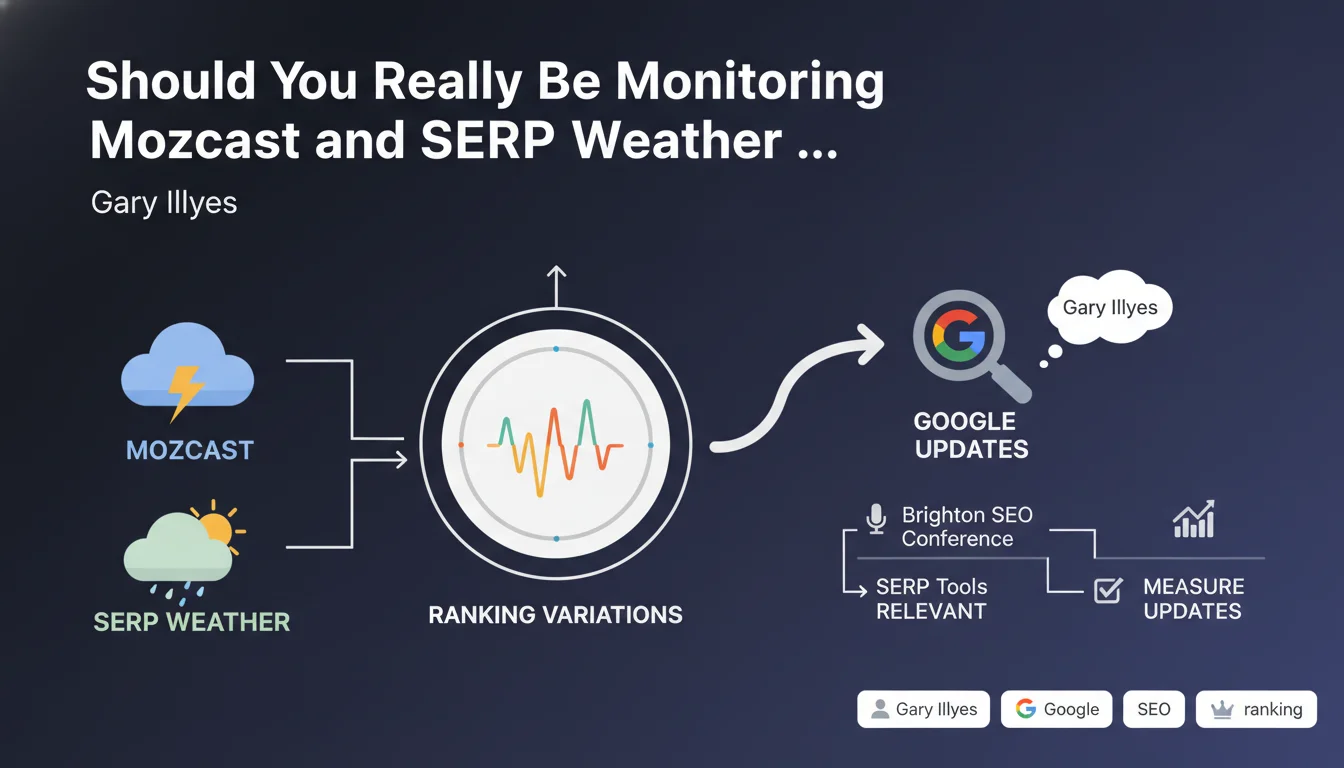 Should You Really Be Monitoring Mozcast and SERP Weather ...

Gary Illyes

MOZCAST

SERP WEATHER

RANKING VARIATIONS

Gary Illyes

GOOGLE UPDATES

Brighton SEO Conference

SERP Tools RELEVANT

MEASURE UPDATES

Gary Illyes

Google

SEO

ranking